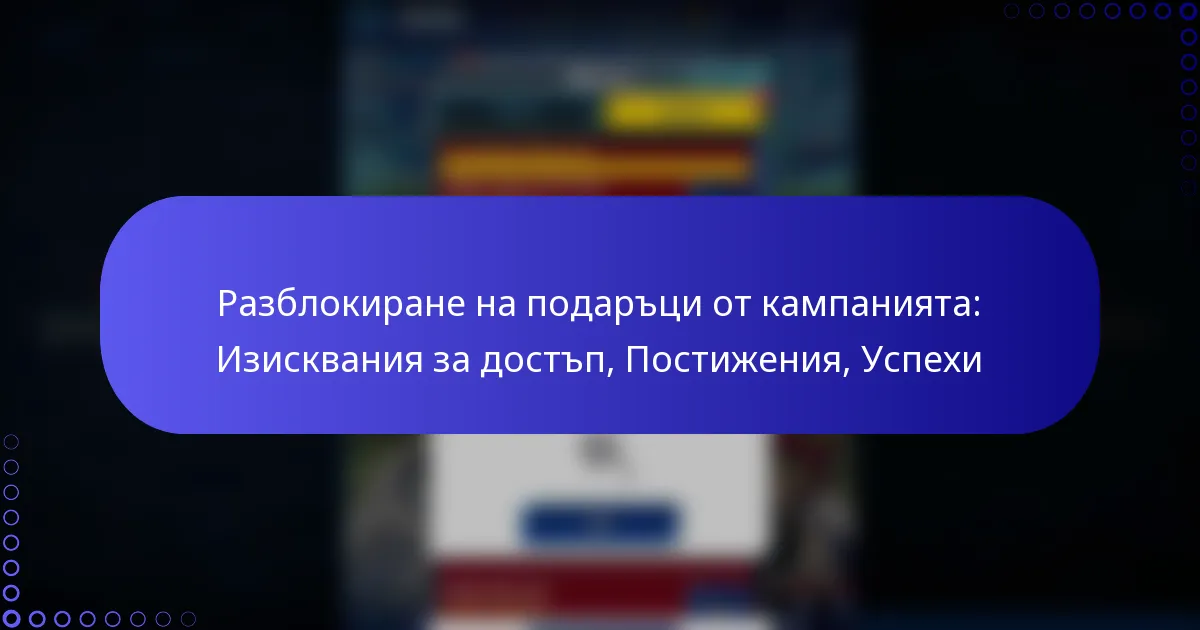 Разблокиране на подаръци от кампанията: Изисквания за достъп, Постижения, Успехи